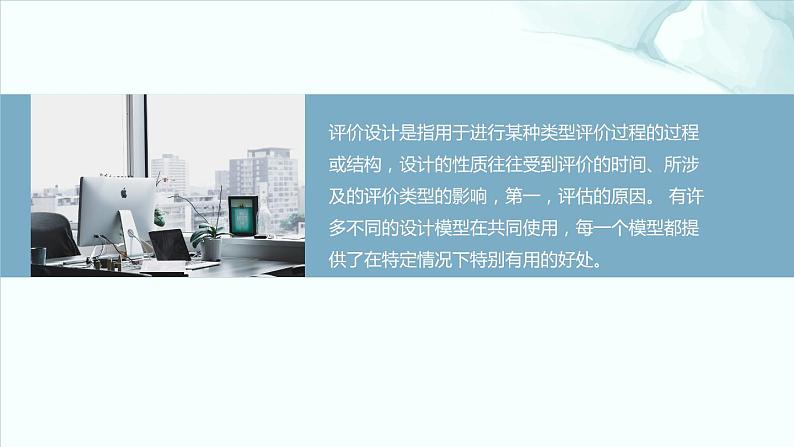 评价设计是指用于进行某种类型评价过程的过程或结构，设计的性质往往受到评价的时间、所涉及的评价类型的影响，第一，评估的原因。 有许多不同的设计模型在共同使用，每一个模型都提供了在特定情况下特别有用的好处。